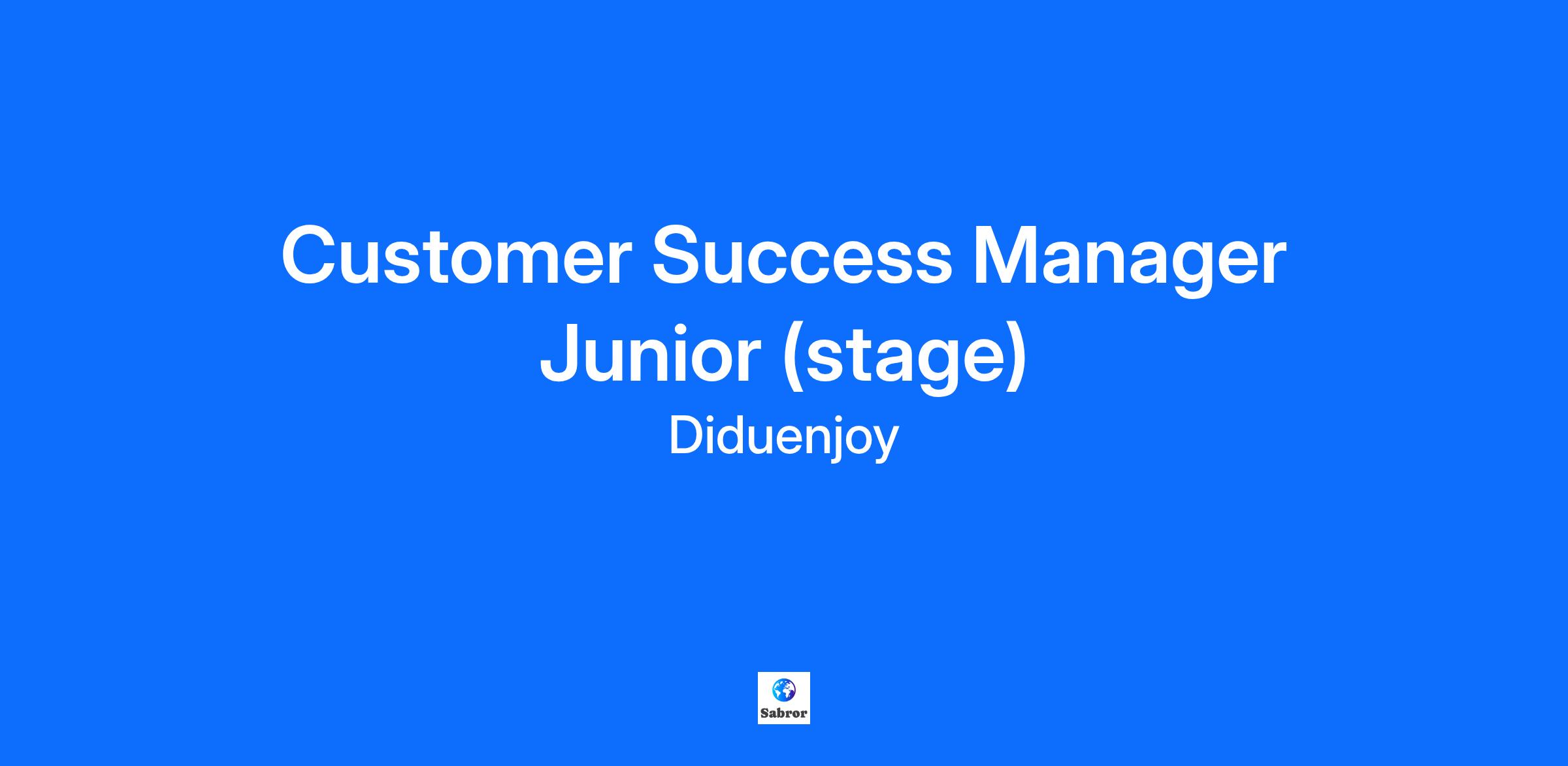 Customer Success Manager Junior (stage)
Diduenjoy

Sabror